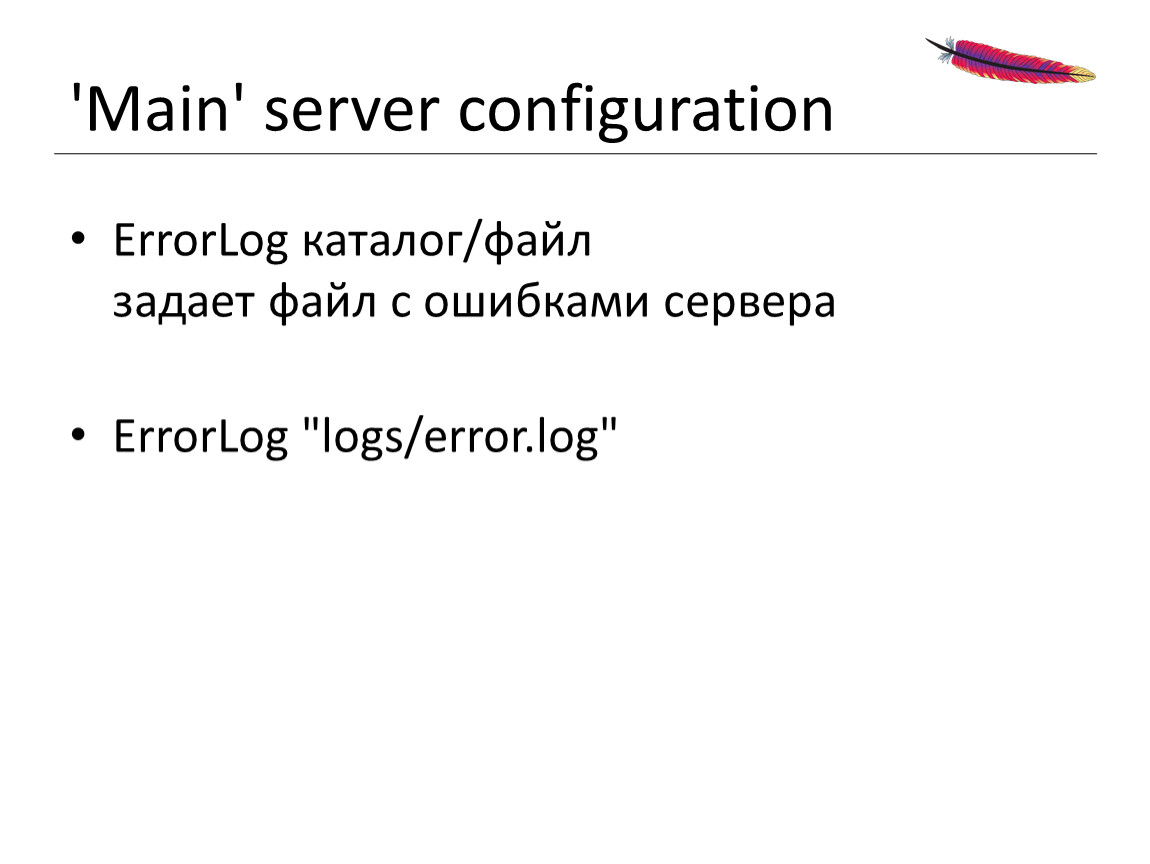 'Main' server configuration

• ErrorLog каталог/файл
задает файл с ошибками сервера

• ErrorLog "logs/error.log"